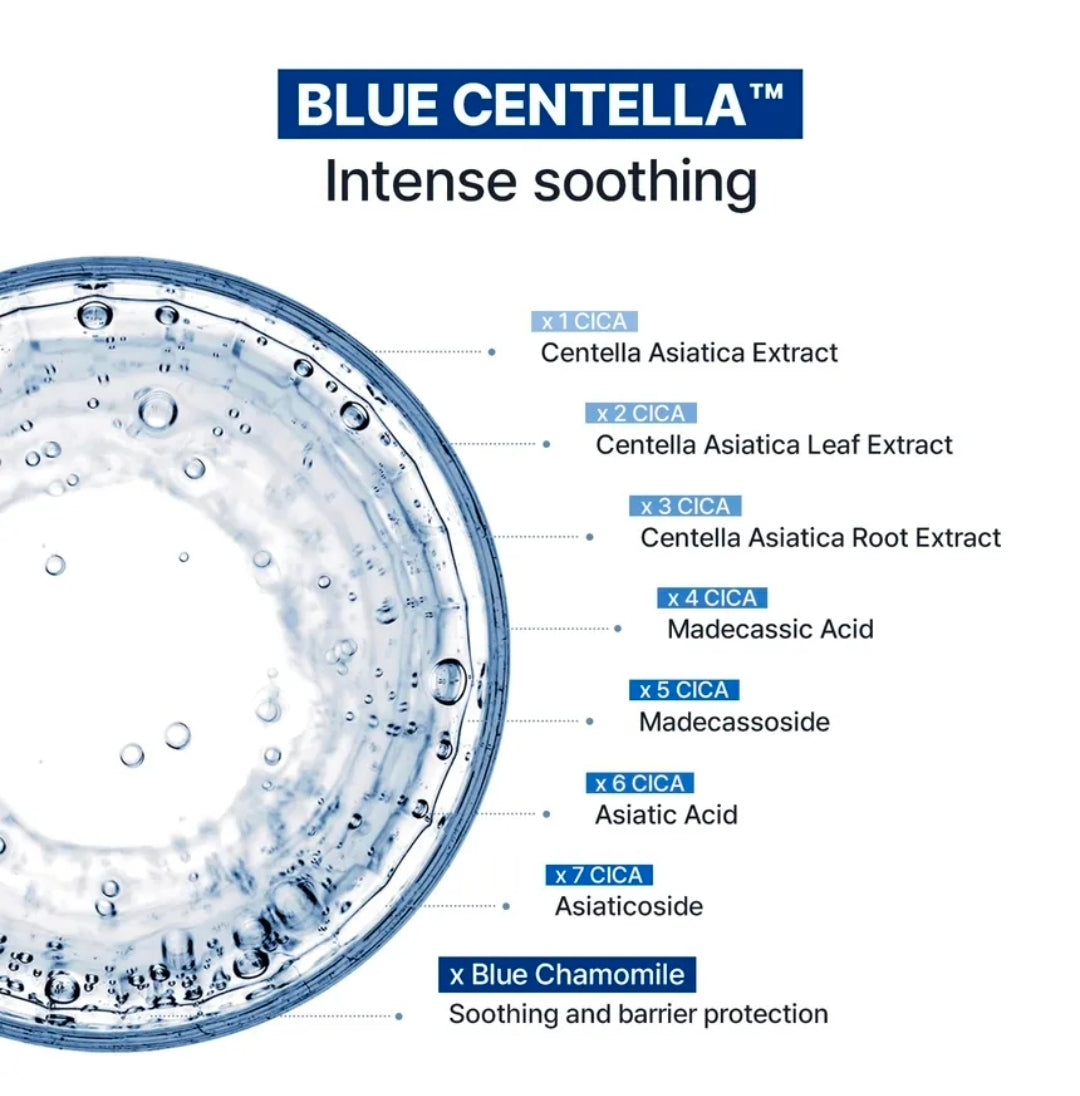 BLUE CENTELLA™
Intense soothing

x 1 CICA
Centella Asiatica Extract

x 2 CICA
Centella Asiatica Leaf Extract

x 3 CICA
Centella Asiatica Root Extract

x 4 CICA
Madecassic Acid

x 5 CICA
Madecassoside

x 6 CICA
Asiatic Acid

x 7 CICA
Asiaticoside

x Blue Chamomile
Soothing and barrier protection